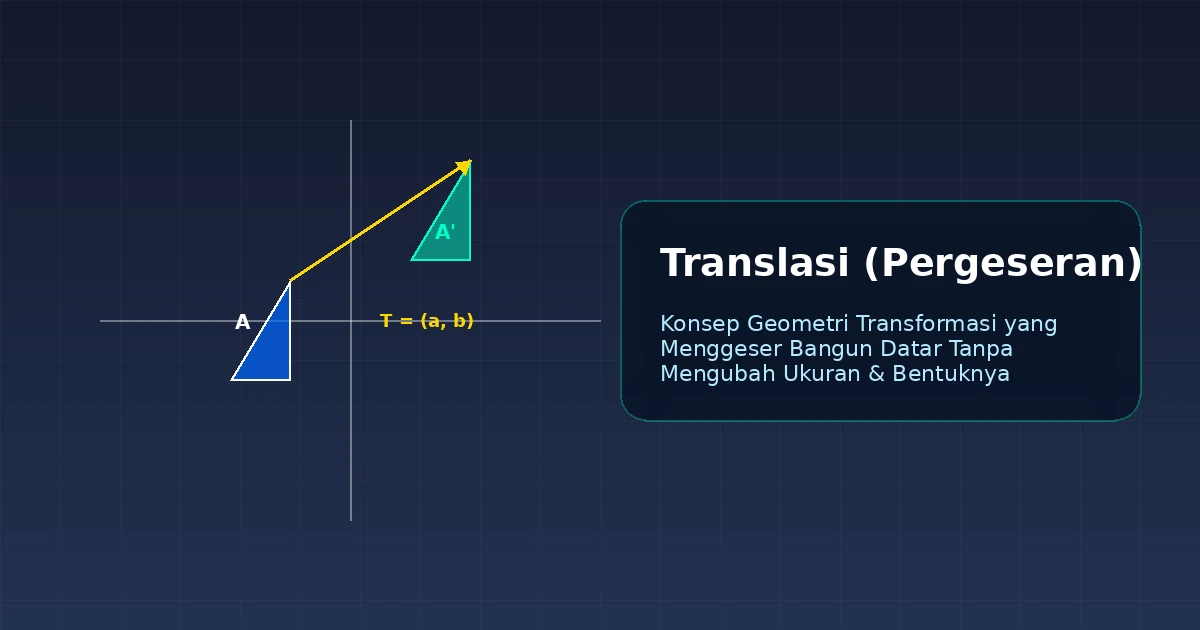 A'

A

T = (a, b)

Translasi (Pergeseran)

Konsep Geometri Transformasi yang Menggeser Bangun Datar Tanpa Mengubah Ukuran & Bentuknya